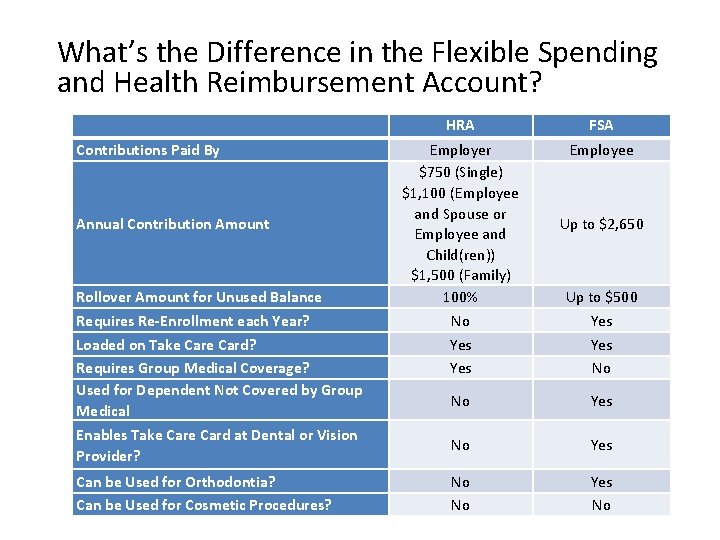 What's the Difference in the Flexible Spending and Health Reimbursement Account?

| | HRA | FSA |
|---|---|---|
| Contributions Paid By | Employer | Employee |
| Annual Contribution Amount | \$750 (Single) \$1,100 (Employee and Spouse or Employee and Child(ren)) \$1,500 (Family) | Up to \$2,650 |
| Rollover Amount for Unused Balance | 100% | Up to \$500 |
| Requires Re-Enrollment each Year? | No | Yes |
| Loaded on Take Care Card? | Yes | Yes |
| Requires Group Medical Coverage? | Yes | No |
| Used for Dependent Not Covered by Group Medical | No | Yes |
| Enables Take Care Card at Dental or Vision Provider? | No | Yes |
| Can be Used for Orthodontia? | No | Yes |
| Can be Used for Cosmetic Procedures? | No | No |